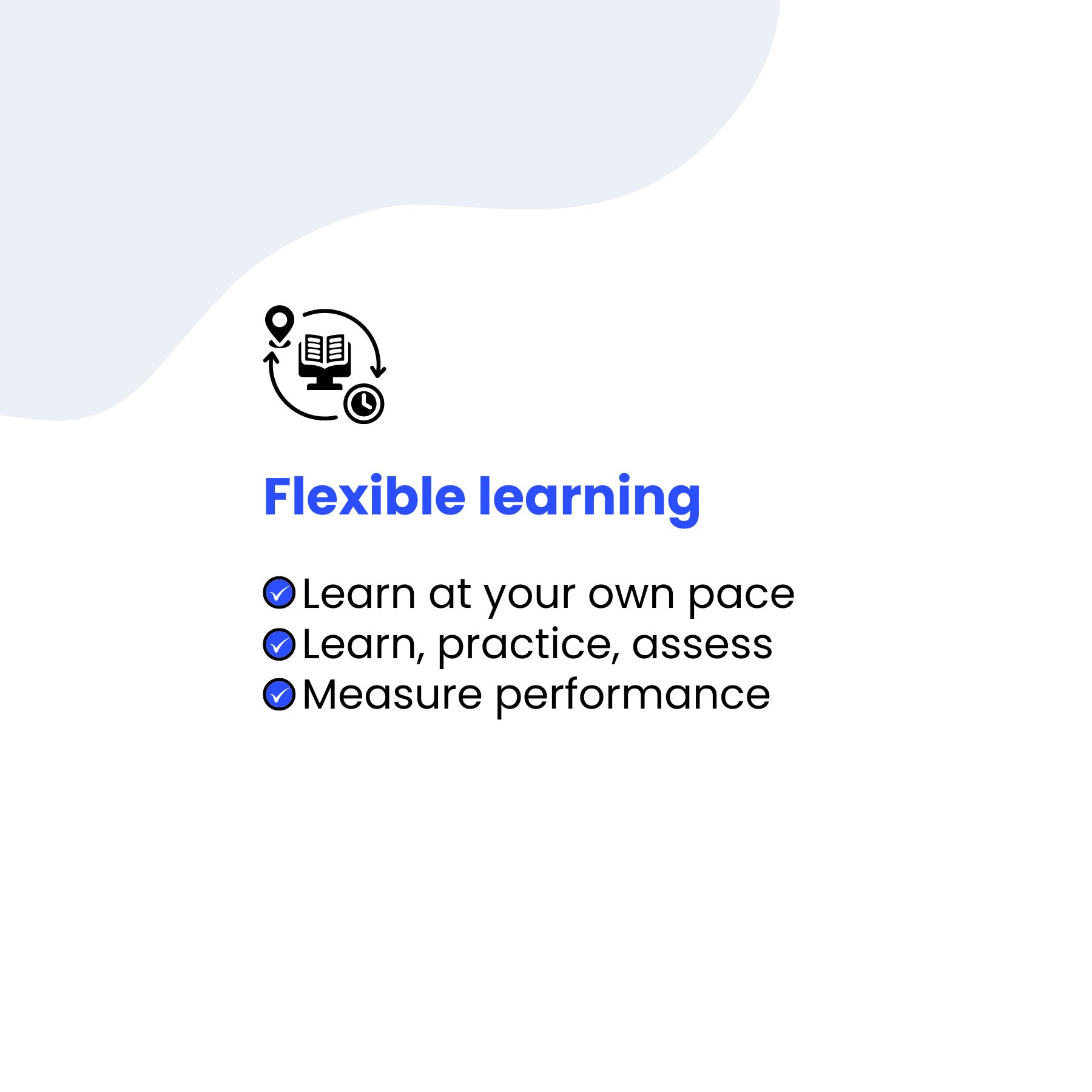 Flexible learning

Learn at your own pace
Learn, practice, assess
Measure performance